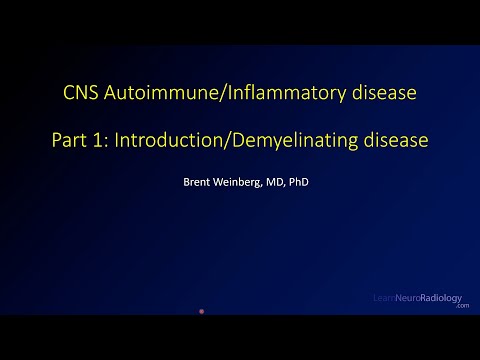 CNS Autoimmune/Inflammatory disease

Part 1: Introduction/Demyelinating disease

Brent Weinberg, MD, PhD

LearnNeuroRadiology.com